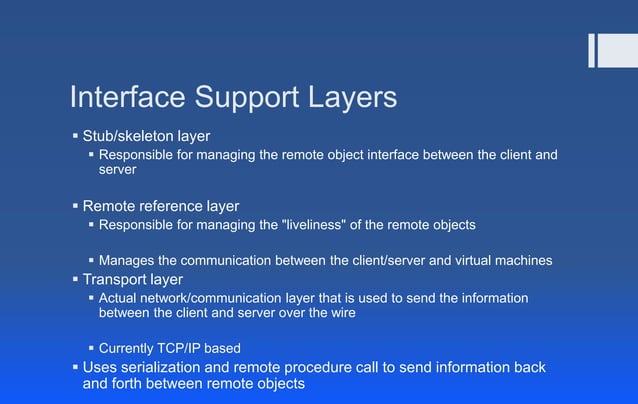 Interface Support Layers

▪ Stub/skeleton layer
  ▪ Responsible for managing the remote object interface between the client and server

▪ Remote reference layer
  ▪ Responsible for managing the "liveliness" of the remote objects

  ▪ Manages the communication between the client/server and virtual machines
▪ Transport layer
  ▪ Actual network/communication layer that is used to send the information between the client and server over the wire

  ▪ Currently TCP/IP based
▪ Uses serialization and remote procedure call to send information back and forth between remote objects